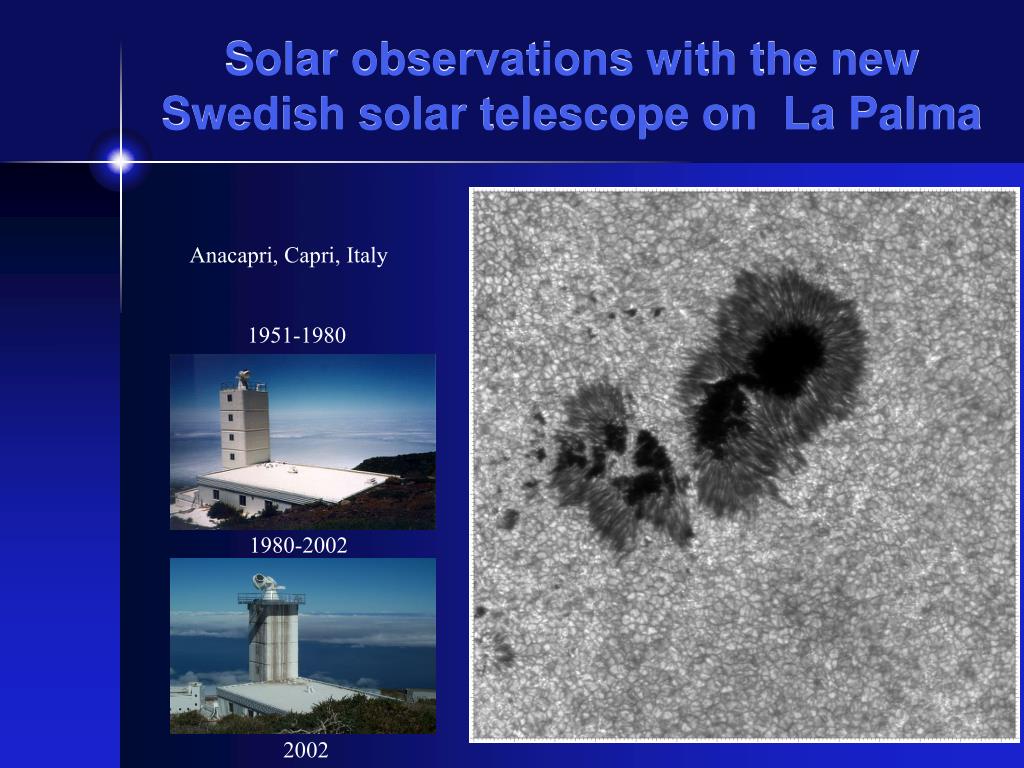 Solar observations with the new Swedish solar telescope on  La Palma

Anacapri, Capri, Italy

1951-1980

1980-2002

2002